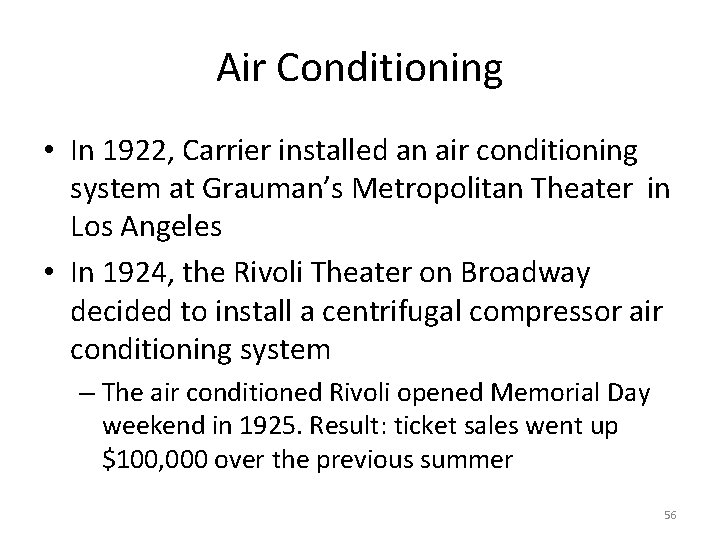 Air Conditioning

• In 1922, Carrier installed an air conditioning system at Grauman's Metropolitan Theater in Los Angeles

• In 1924, the Rivoli Theater on Broadway decided to install a centrifugal compressor air conditioning system

– The air conditioned Rivoli opened Memorial Day weekend in 1925. Result: ticket sales went up \$100,000 over the previous summer

56